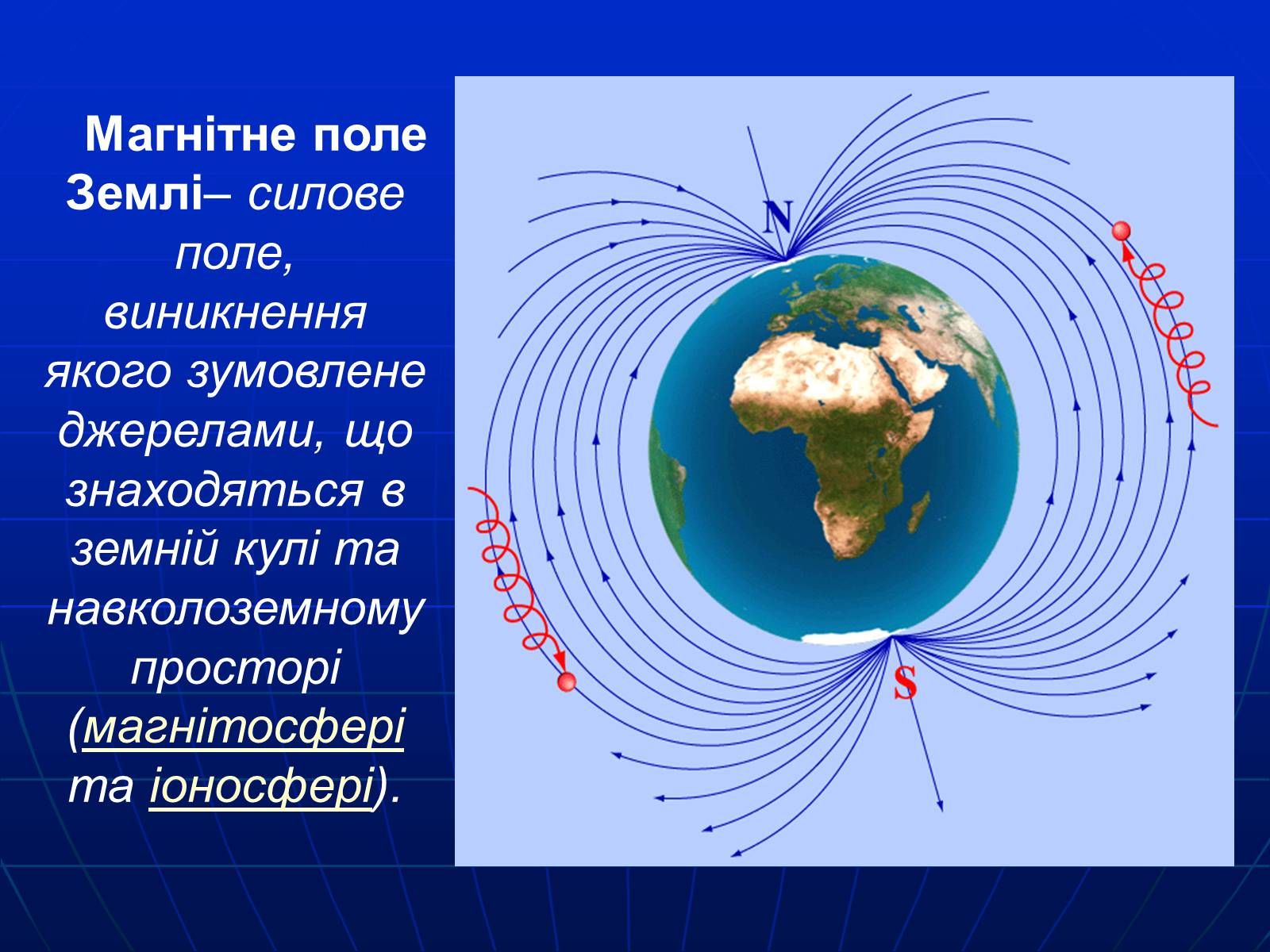 Магнітне поле Землі– силове поле, виникнення якого зумовлене джерелами, що знаходяться в земній кулі та навколоземному просторі (магнітосфері та іоносфері).

N

S